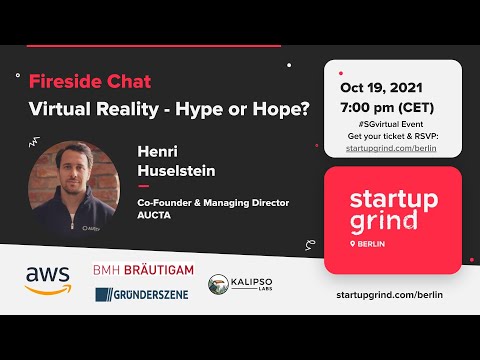 Fireside Chat
Virtual Reality - Hype or Hope?

Henri
Huselstein

Co-Founder & Managing Director
AUCTA

Oct 19, 2021
7:00 pm (CET)
#SGvirtual Event
Get your ticket & RSVP:
startupgrind.com/berlin

startup
grind
BERLIN

aws
BMH BRÄUTIGAM
GRÜNDERSZENE
KALIPSO LABS

startupgrind.com/berlin